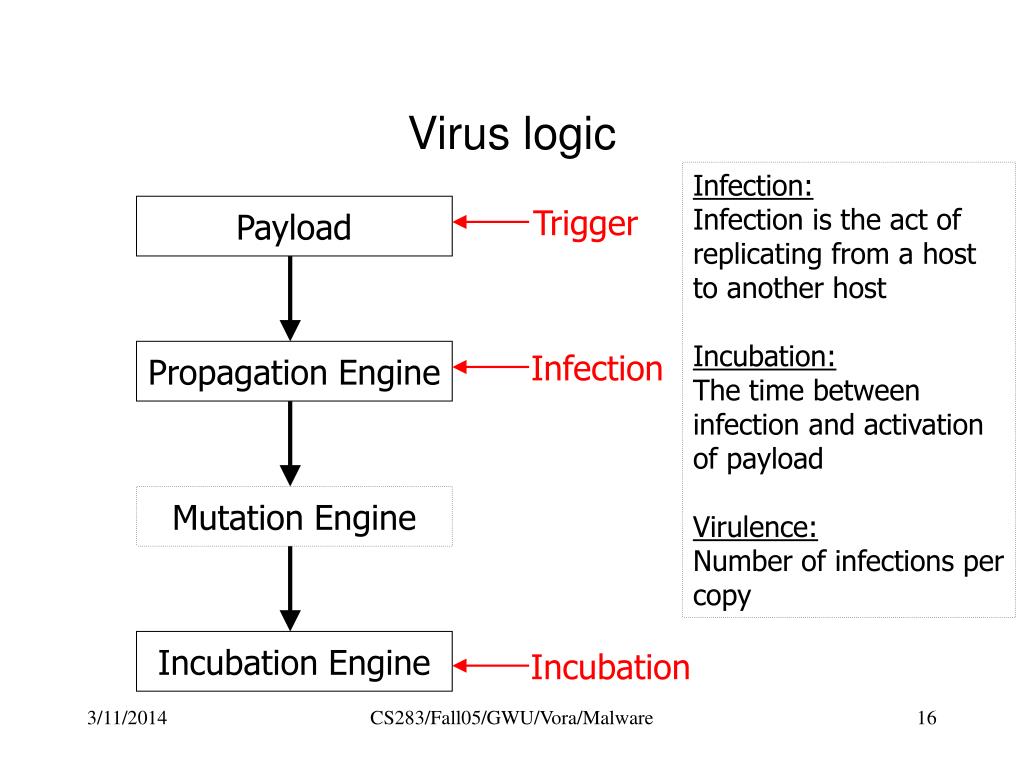 Virus logic

Payload

Trigger

Propagation Engine

Infection

Mutation Engine

Incubation Engine

Incubation

Infection:
Infection is the act of replicating from a host to another host

Incubation:
The time between infection and activation of payload

Virulence:
Number of infections per copy

3/11/2014

CS283/Fall05/GWU/Vora/Malware

16